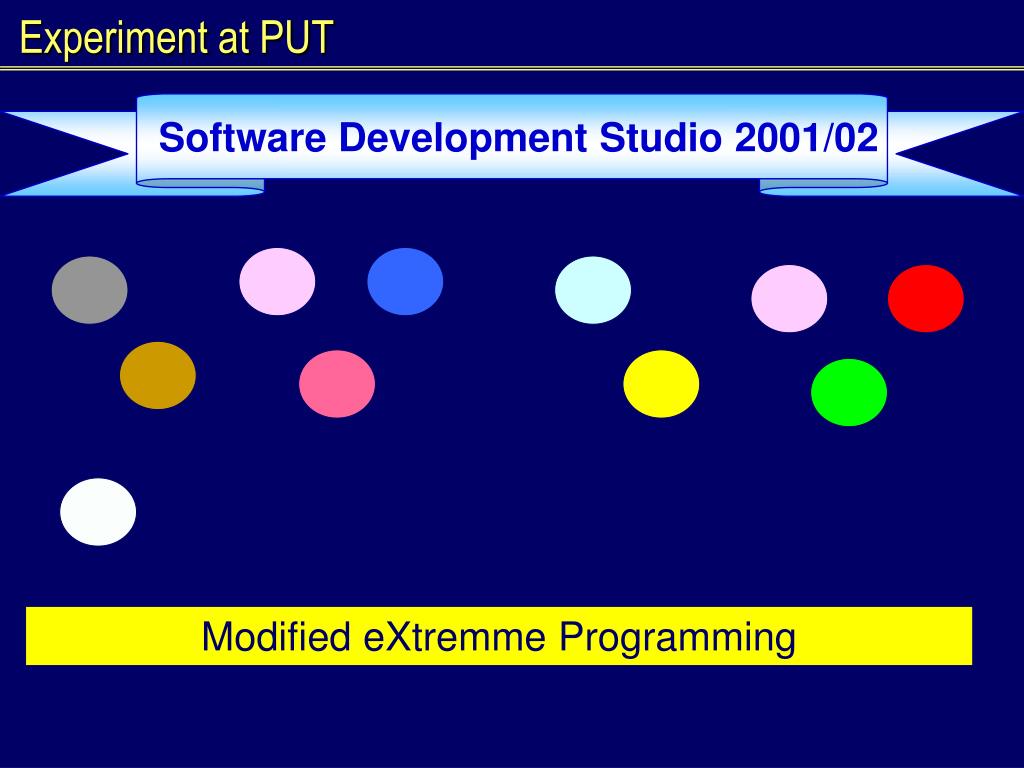 Experiment at PUT

Software Development Studio 2001/02

Modified eXtremme Programming